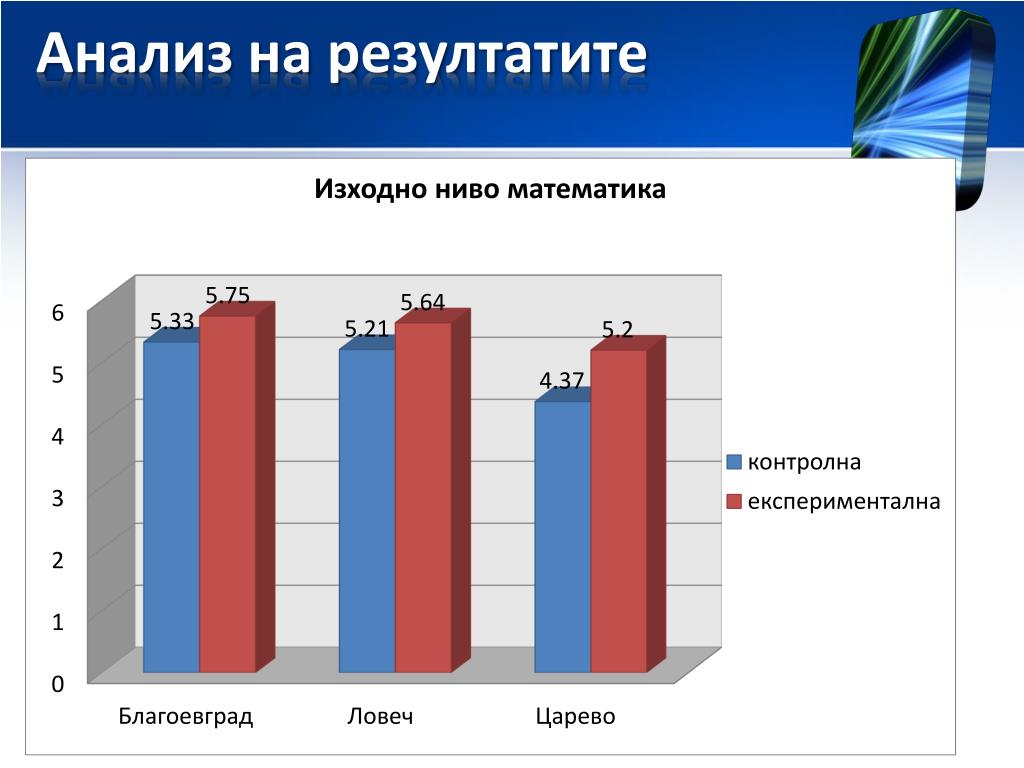 Анализ на резултатите

Изходно ниво математика

6
5
4
3
2
1
0

5.33
5.75
5.21
5.64
4.37
5.2

Благоевград
Ловеч
Царево

контролна
експериментална